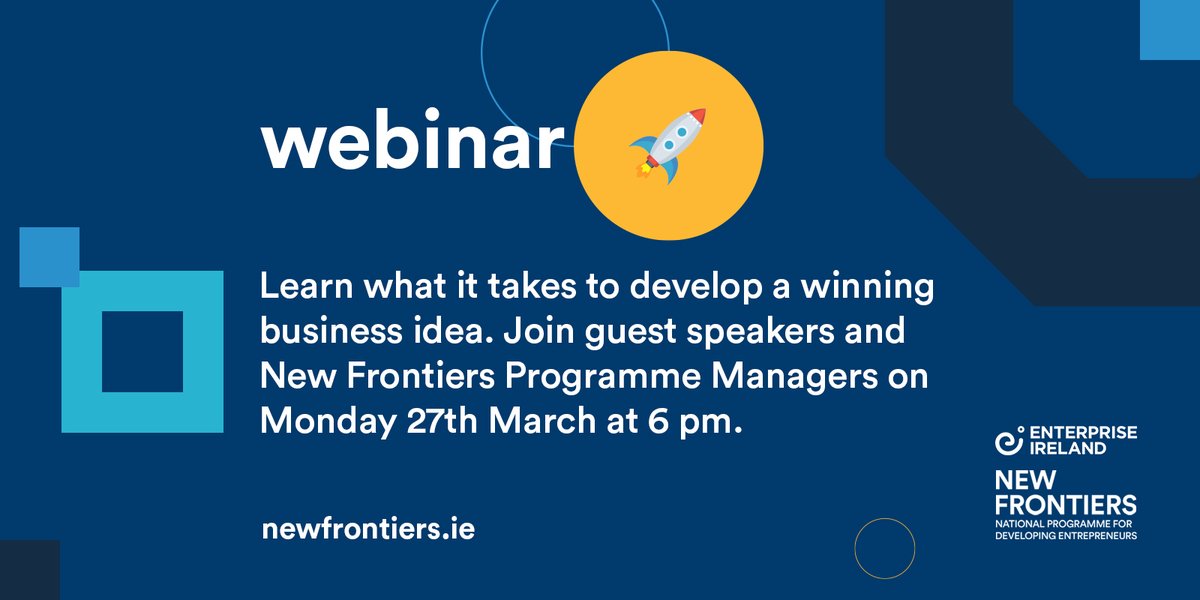 webinar

Learn what it takes to develop a winning business idea. Join guest speakers and New Frontiers Programme Managers on Monday 27th March at 6 pm.

newfrontiers.ie

ENTERPRISE IRELAND

NEW FRONTIERS
NATIONAL PROGRAMME FOR DEVELOPING ENTREPRENEURS